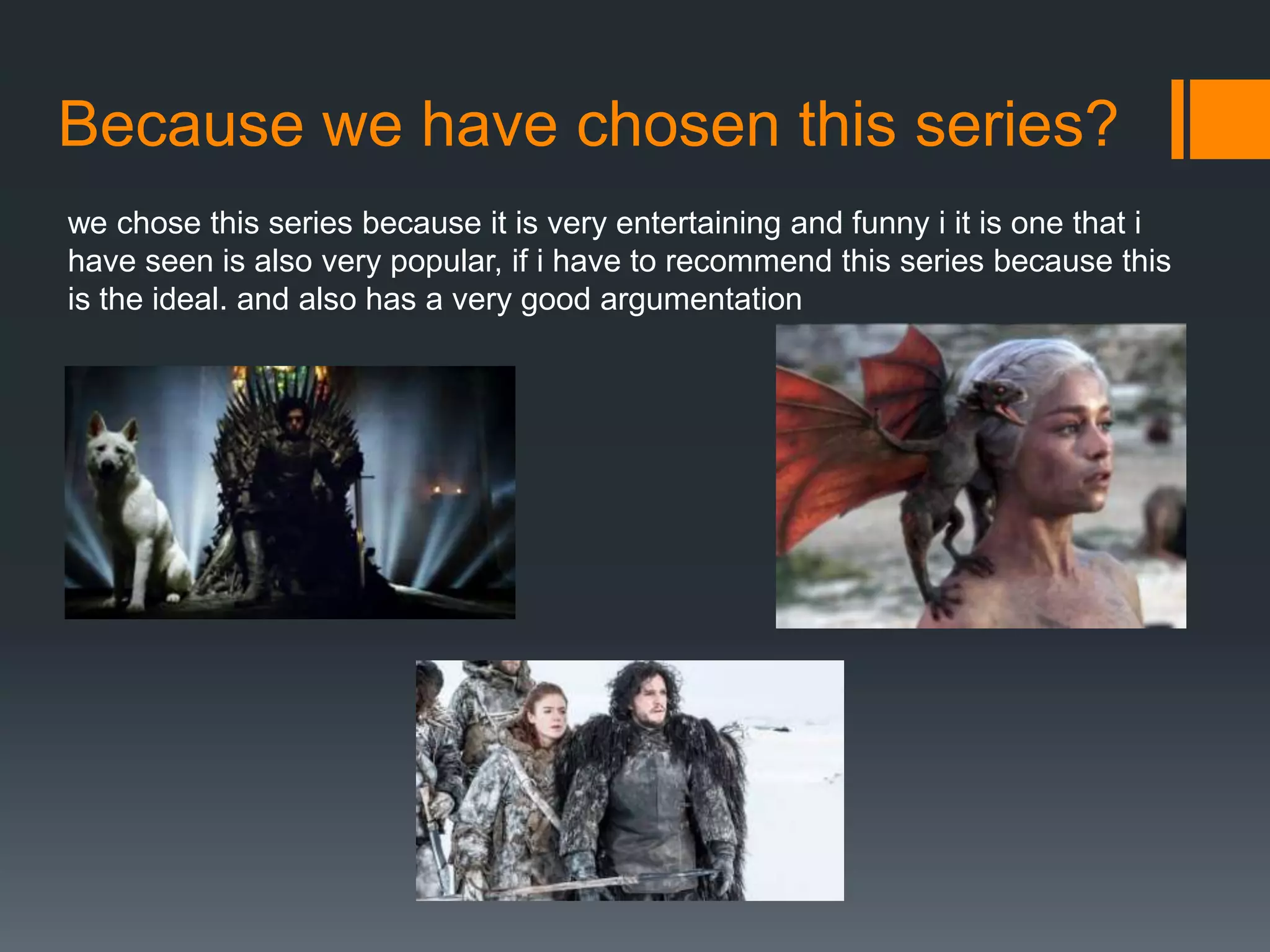 Because we have chosen this series?

we chose this series because it is very entertaining and funny i it is one that i have seen is also very popular, if i have to recommend this series because this is the ideal. and also has a very good argumentation